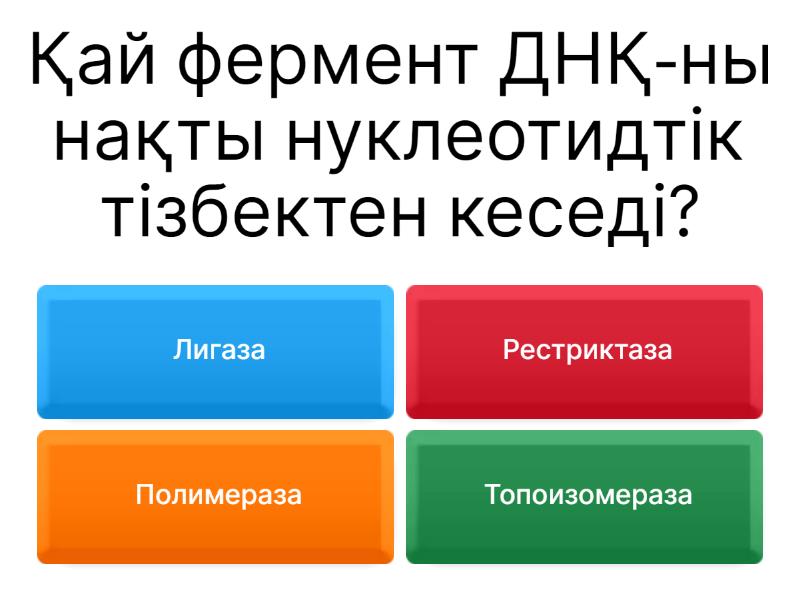 Қай фермент ДНҚ-ны нақты нуклеотидтік тізбектен кеседі?

Лигаза

Рестриктаза

Полимераза

Топоизомераза